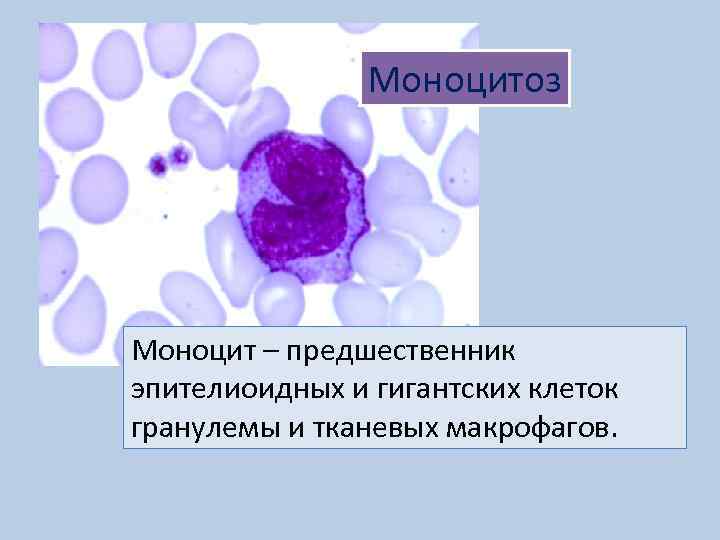 Моноцитоз

Моноцит – предшественник эпителиоидных и гигантских клеток гранулемы и тканевых макрофагов.